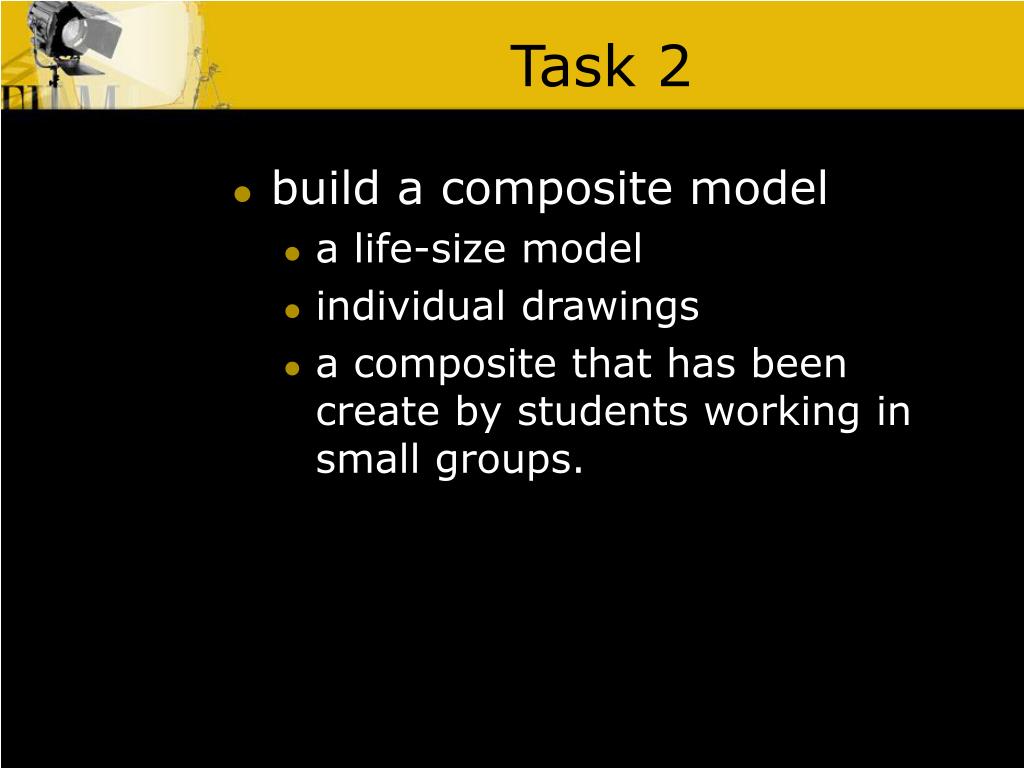 Task 2

- build a composite model
  - a life-size model
  - individual drawings
  - a composite that has been create by students working in small groups.